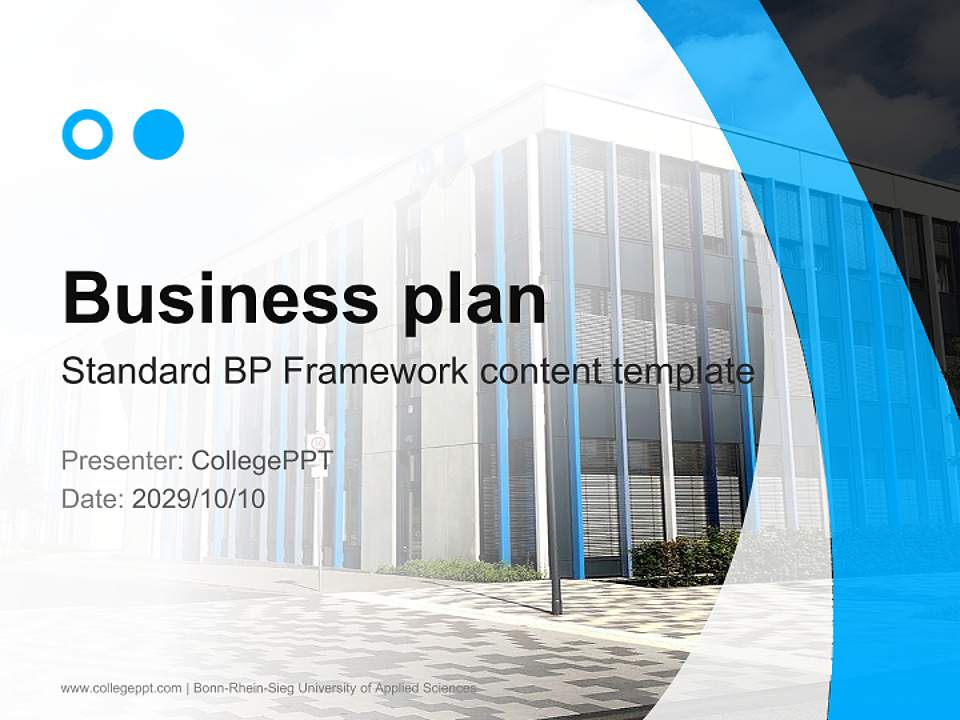 Business plan

Standard BP Framework content template

Presenter: CollegePPT
Date: 2029/10/10

www.collegeppt.com | Bonn-Rhein-Sieg University of Applied Sciences